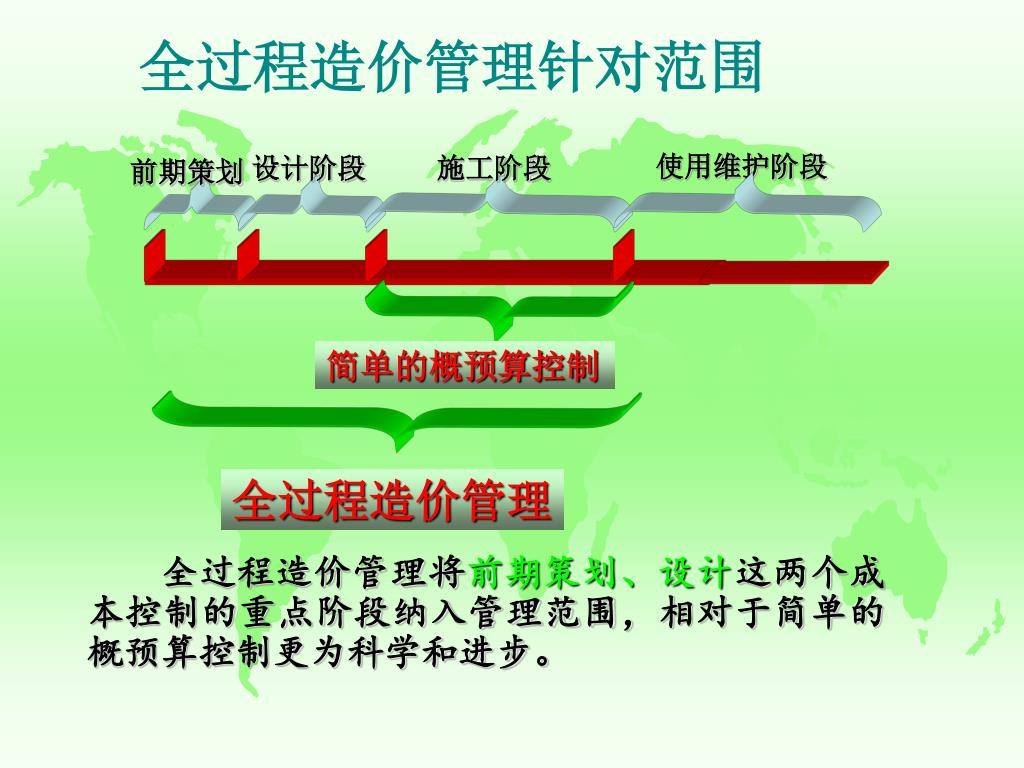 全过程造价管理针对范围

前期策划 设计阶段 施工阶段 使用维护阶段

简单的概预算控制

全过程造价管理

全过程造价管理将前期策划、设计这两个成本控制的重点阶段纳入管理范围，相对于简单的概预算控制更为科学和进步。